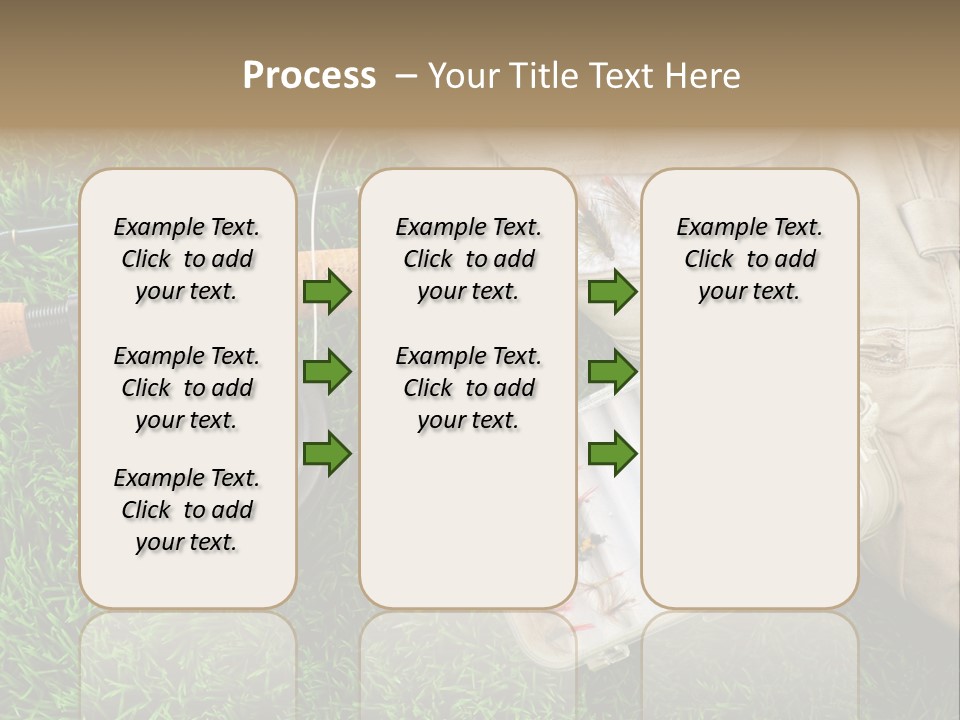 Process – Your Title Text Here

Example Text. Click to add your text.

Example Text. Click to add your text.

Example Text. Click to add your text.

Example Text. Click to add your text.

Example Text. Click to add your text.

Example Text. Click to add your text.